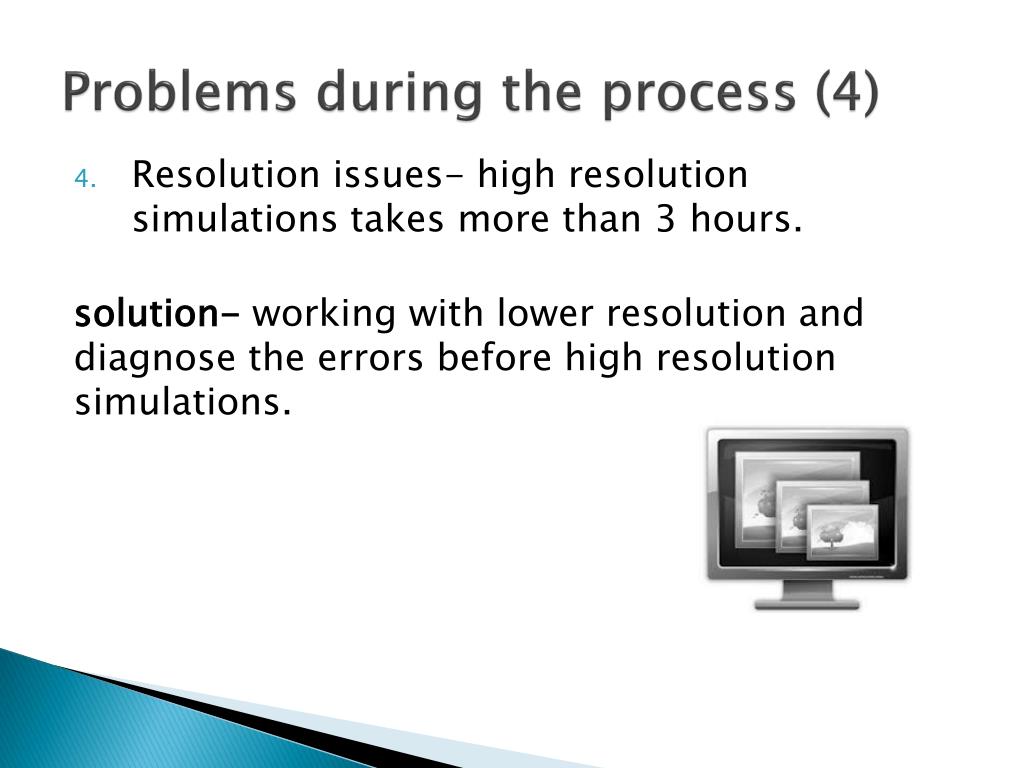 Problems during the process (4)

4. Resolution issues- high resolution simulations takes more than 3 hours.

solution- working with lower resolution and diagnose the errors before high resolution simulations.